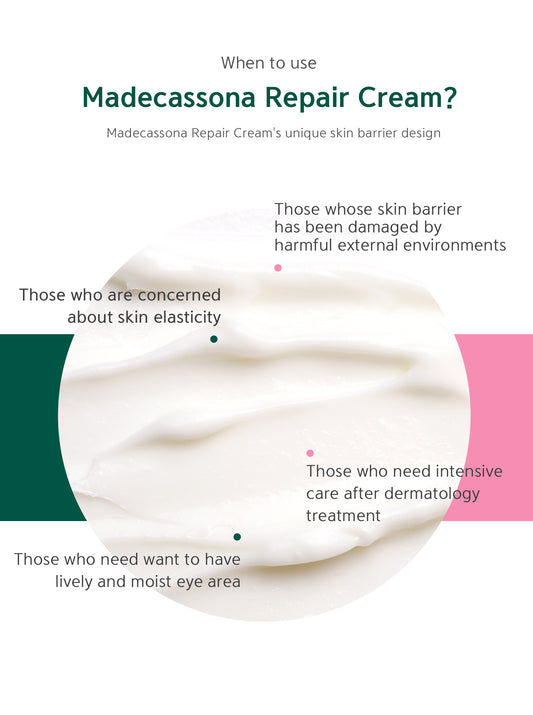 When to use

Madecassona Repair Cream?

Madecassona Repair Cream's unique skin barrier design

Those whose skin barrier has been damaged by harmful external environments

Those who are concerned about skin elasticity

Those who need intensive care after dermatology treatment

Those who need want to have lively and moist eye area